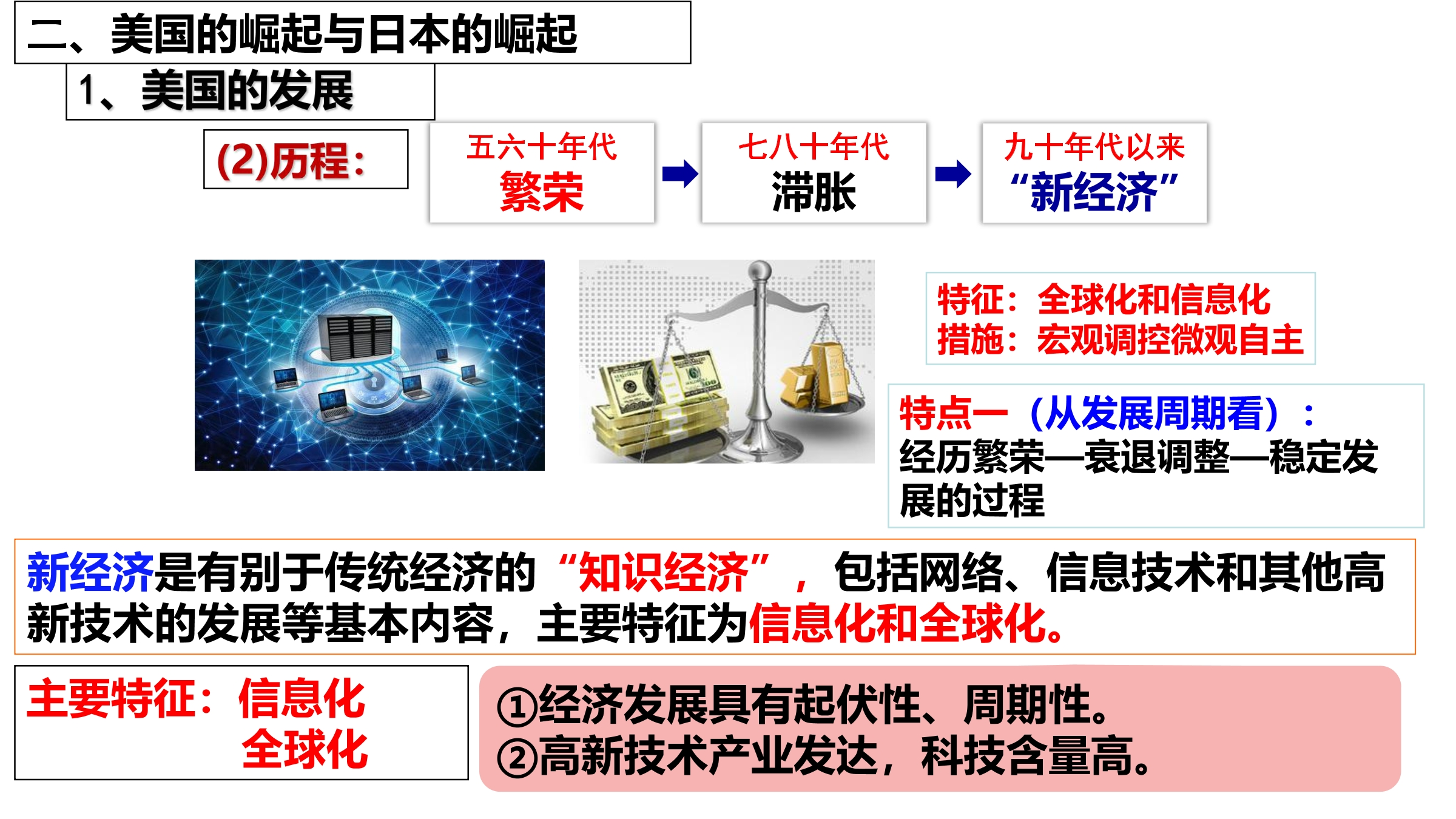 二、美国的崛起与日本的崛起

1、美国的发展

(2)历程:

五六十年代
繁荣

七八十年代
滞胀

九十年代以来
“新经济”

特征：全球化和信息化
措施：宏观调控微观自主

特点一（从发展周期看）：
经历繁荣—衰退调整—稳定发展的过程

新经济是有别于传统经济的“知识经济”，包括网络、信息技术和其他高新技术的发展等基本内容，主要特征为信息化和全球化。

主要特征：信息化
全球化

①经济发展具有起伏性、周期性。
②高新技术产业发达，科技含量高。